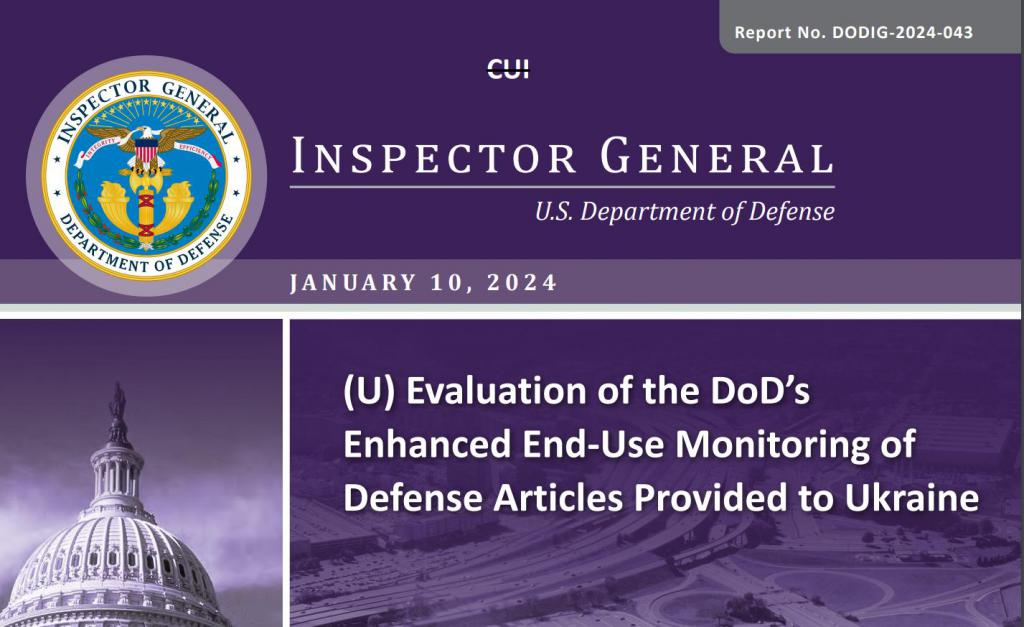 Report No. DODIG-2024-043

CUI

INSPECTOR GENERAL DEPARTMENT OF DEFENSE INTEGRITY EFFICIENCY

INSPECTOR GENERAL

U.S. Department of Defense

JANUARY 10, 2024

(U) Evaluation of the DoD's Enhanced End-Use Monitoring of Defense Articles Provided to Ukraine